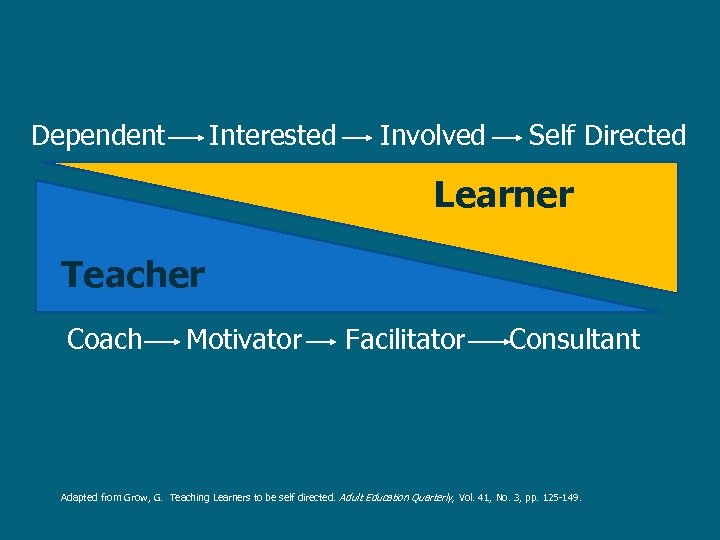 Dependent → Interested → Involved → Self Directed

Learner

Teacher

Coach → Motivator → Facilitator → Consultant

Adapted from Grow, G. Teaching Learners to be self directed. Adult Education Quarterly, Vol. 41, No. 3, pp. 125-149.